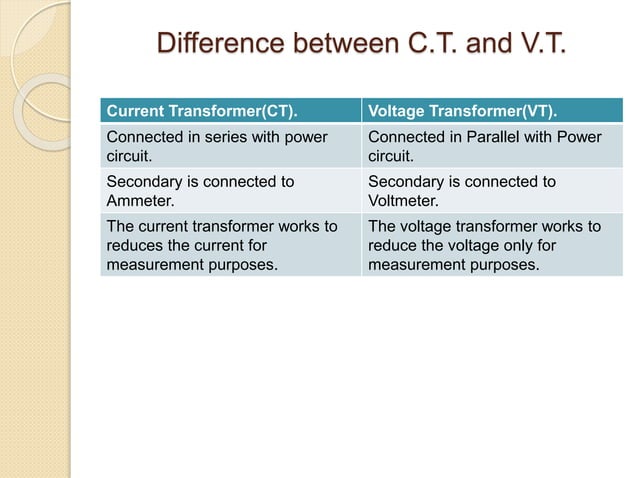 Difference between C.T. and V.T.

| Current Transformer(CT). | Voltage Transformer(VT). |
|---|---|
| Connected in series with power circuit. | Connected in Parallel with Power circuit. |
| Secondary is connected to Ammeter. | Secondary is connected to Voltmeter. |
| The current transformer works to reduces the current for measurement purposes. | The voltage transformer works to reduce the voltage only for measurement purposes. |